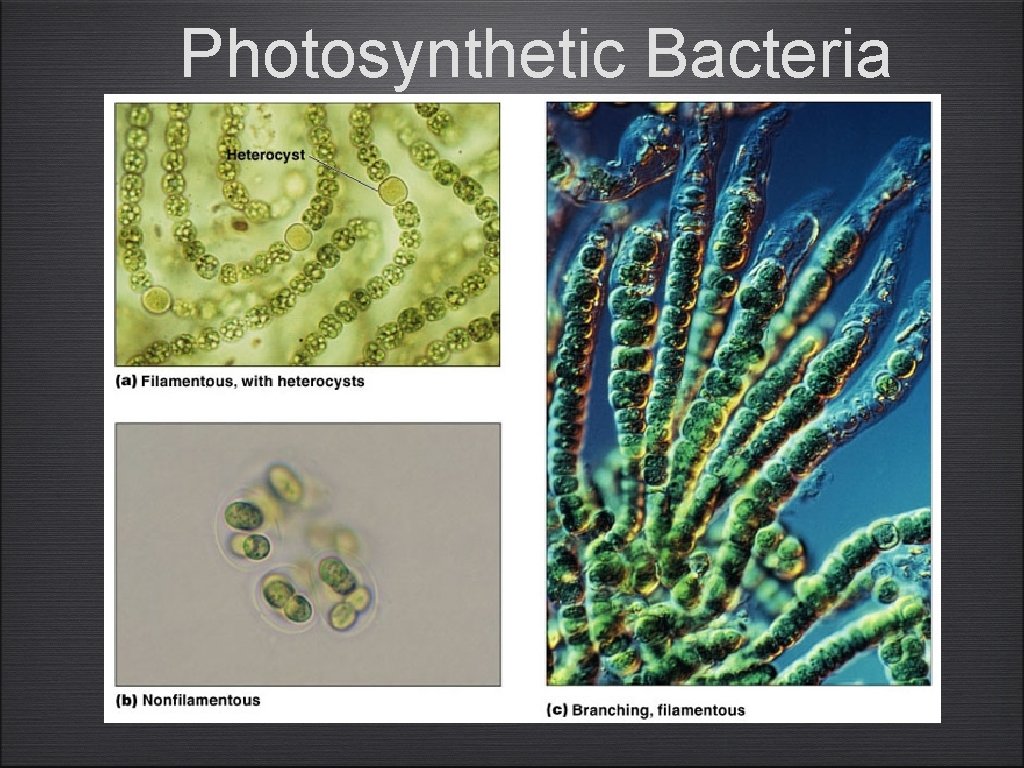 Photosynthetic Bacteria

Heterocyst

(a) Filamentous, with heterocysts

(b) Nonfilamentous

(c) Branching, filamentous